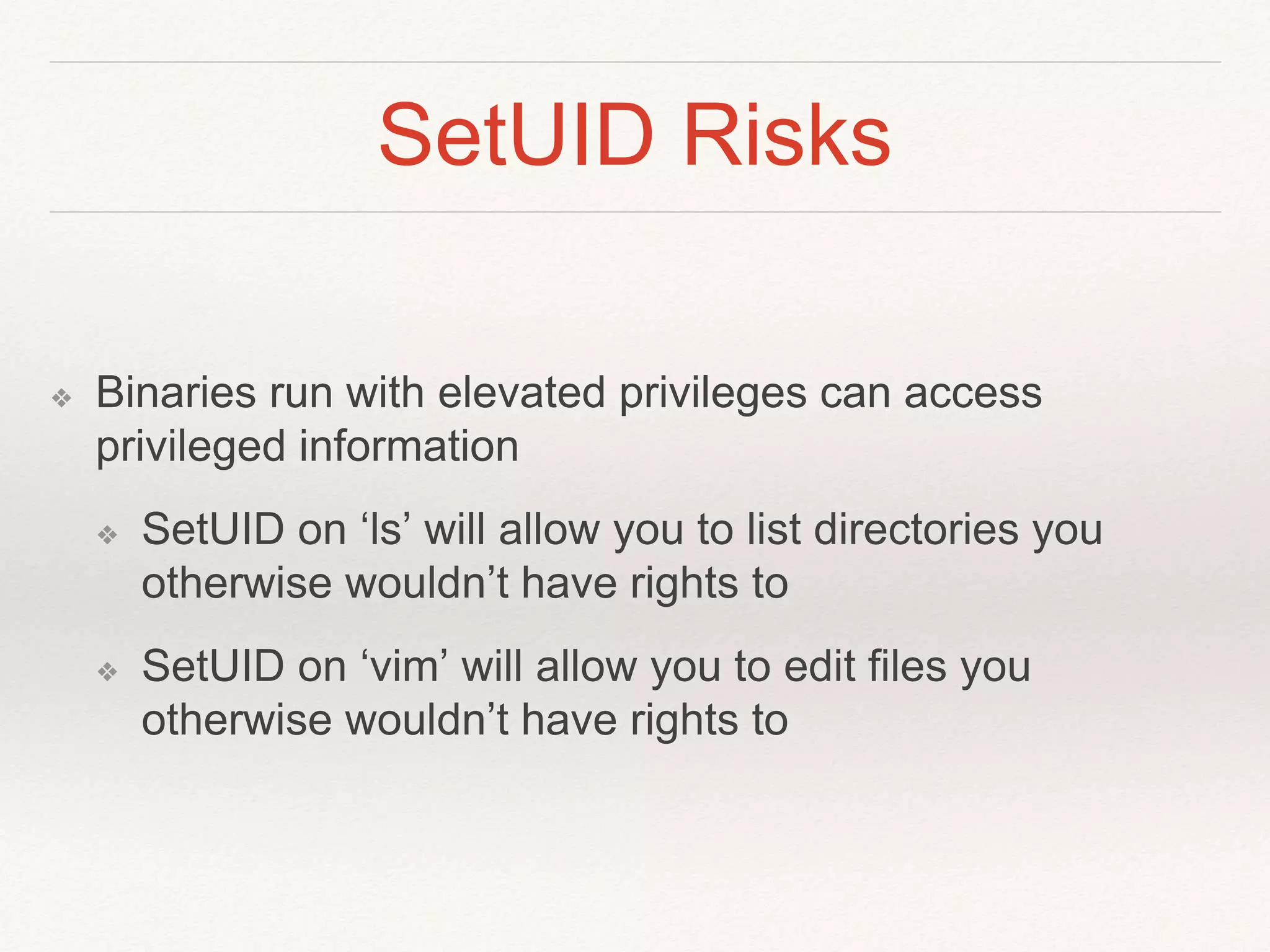 SetUID Risks

❖ Binaries run with elevated privileges can access privileged information

❖ SetUID on ‘ls’ will allow you to list directories you otherwise wouldn’t have rights to

❖ SetUID on ‘vim’ will allow you to edit files you otherwise wouldn’t have rights to